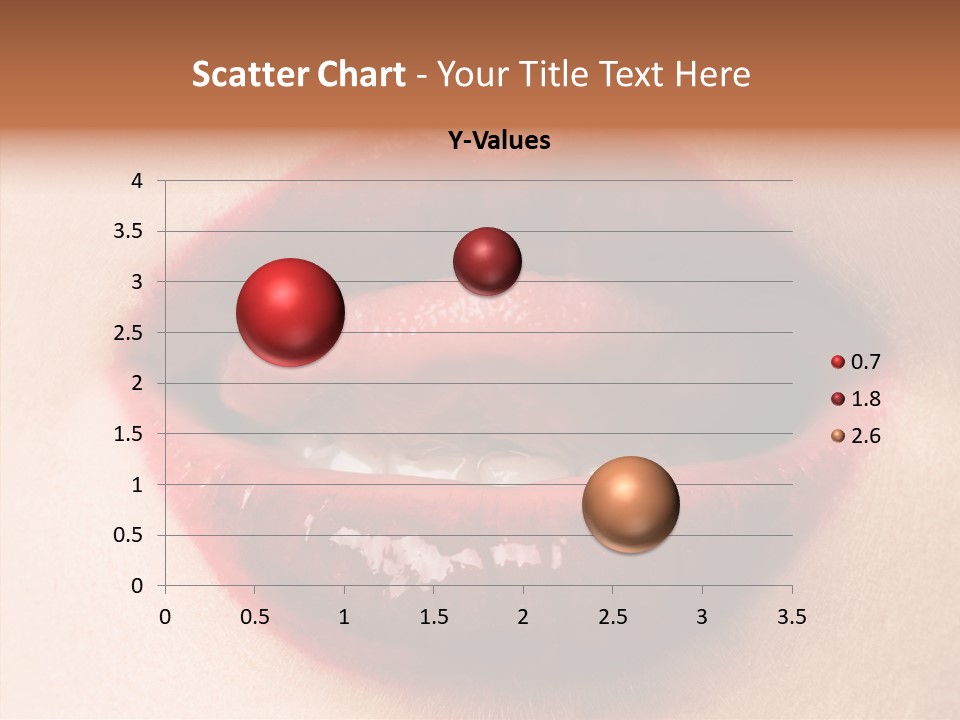 Scatter Chart - Your Title Text Here

Y-Values

4
3.5
3
2.5
2
1.5
1
0.5
0

0 0.5 1 1.5 2 2.5 3 3.5

0.7
1.8
2.6